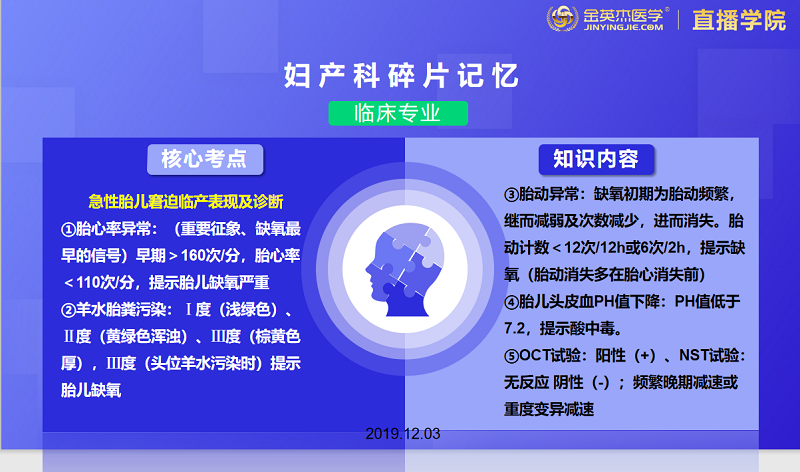 金英杰医学®
JINYINGJIE.COM
直播学院

妇产科碎片记忆

临床专业

核心考点

急性胎儿窘迫临产表现及诊断

①胎心率异常：（重要征象、缺氧最早的信号）早期＞160次/分，胎心率＜110次/分，提示胎儿缺氧严重

②羊水胎粪污染：Ⅰ度（浅绿色）、Ⅱ度（黄绿色浑浊）、Ⅲ度（棕黄色厚），Ⅲ度（头位羊水污染时）提示胎儿缺氧

知识内容

③胎动异常：缺氧初期为胎动频繁，继而减弱及次数减少，进而消失。胎动计数＜12次/12h或6次/2h，提示缺氧（胎动消失多在胎心消失前）

④胎儿头皮血PH值下降：PH值低于7.2，提示酸中毒。

⑤OCT试验：阳性（+）、NST试验：无反应 阴性（-）；频繁晚期减速或重度变异减速

2019.12.03